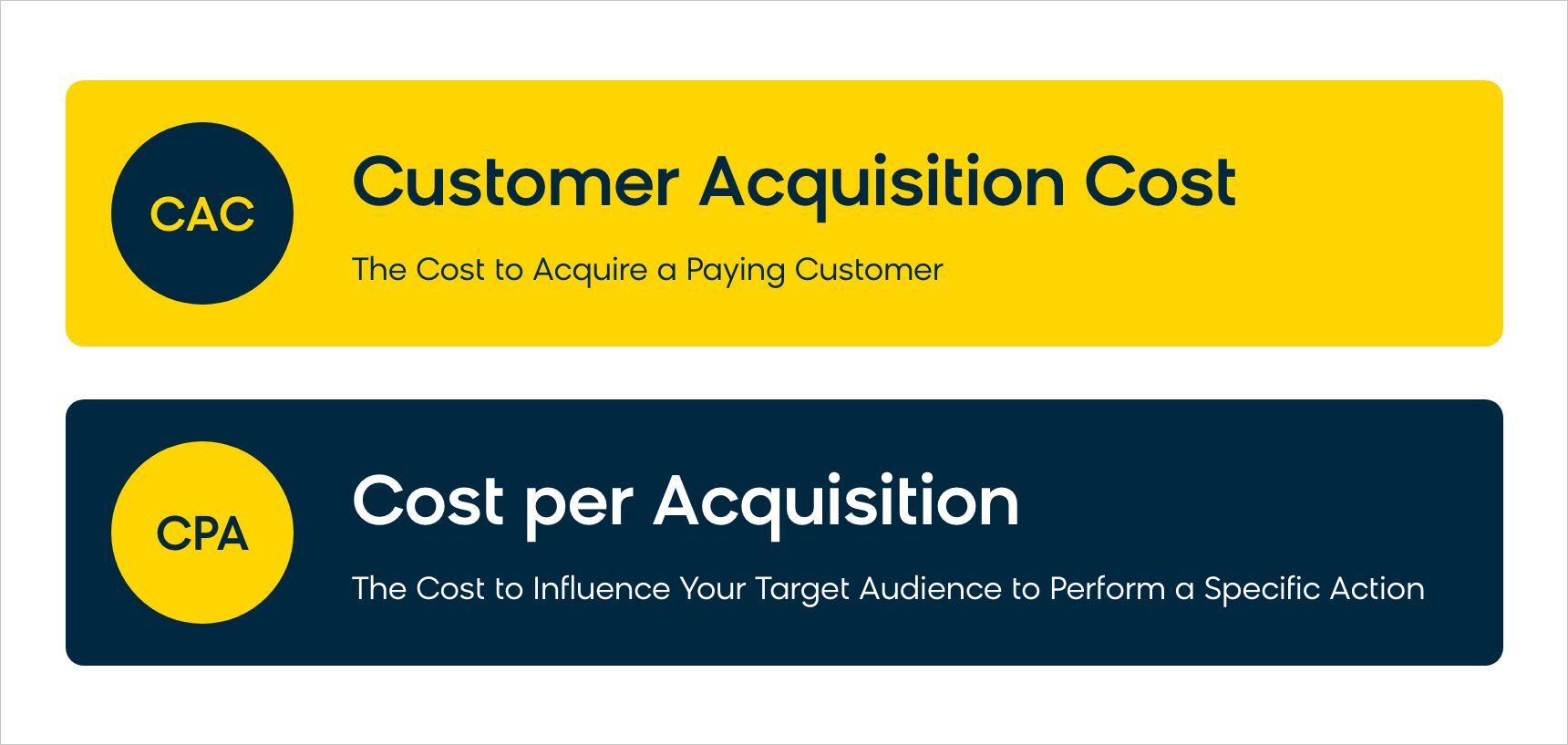 CAC

Customer Acquisition Cost

The Cost to Acquire a Paying Customer

CPA

Cost per Acquisition

The Cost to Influence Your Target Audience to Perform a Specific Action